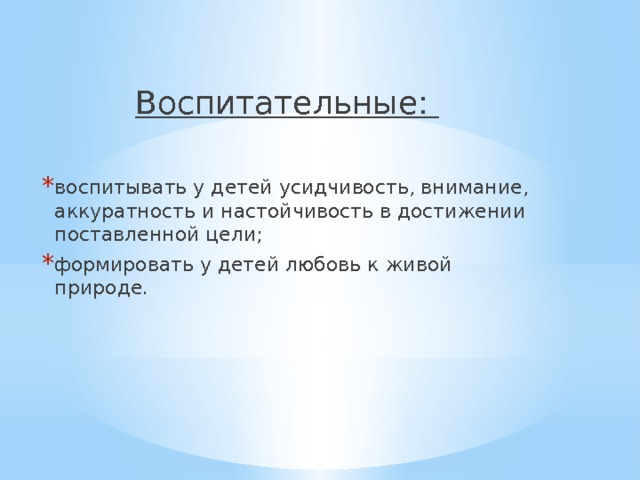 Воспитательные:

*воспитывать у детей усидчивость, внимание, аккуратность и настойчивость в достижении поставленной цели;

*формировать у детей любовь к живой природе.